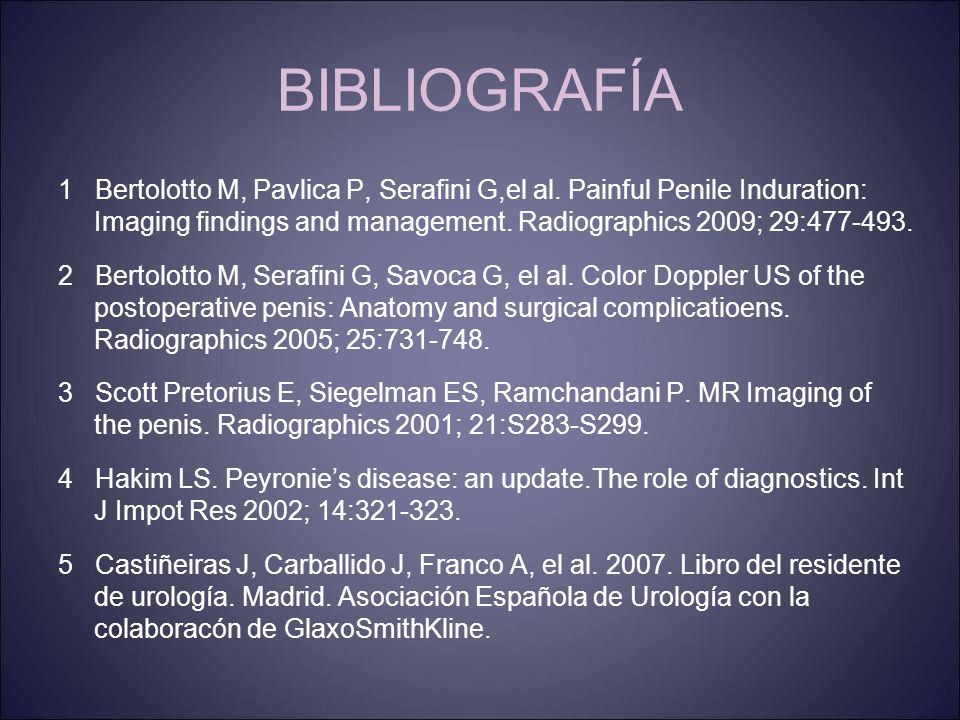 BIBLIOGRAFÍA

1 Bertolotto M, Pavlica P, Serafini G,el al. Painful Penile Induration: Imaging findings and management. Radiographics 2009; 29:477-493.

2 Bertolotto M, Serafini G, Savoca G, el al. Color Doppler US of the postoperative penis: Anatomy and surgical complicatioens. Radiographics 2005; 25:731-748.

3 Scott Pretorius E, Siegelman ES, Ramchandani P. MR Imaging of the penis. Radiographics 2001; 21:S283-S299.

4 Hakim LS. Peyronie's disease: an update.The role of diagnostics. Int J Impot Res 2002; 14:321-323.

5 Castiñeiras J, Carballido J, Franco A, el al. 2007. Libro del residente de urología. Madrid. Asociación Española de Urología con la colaboracón de GlaxoSmithKline.